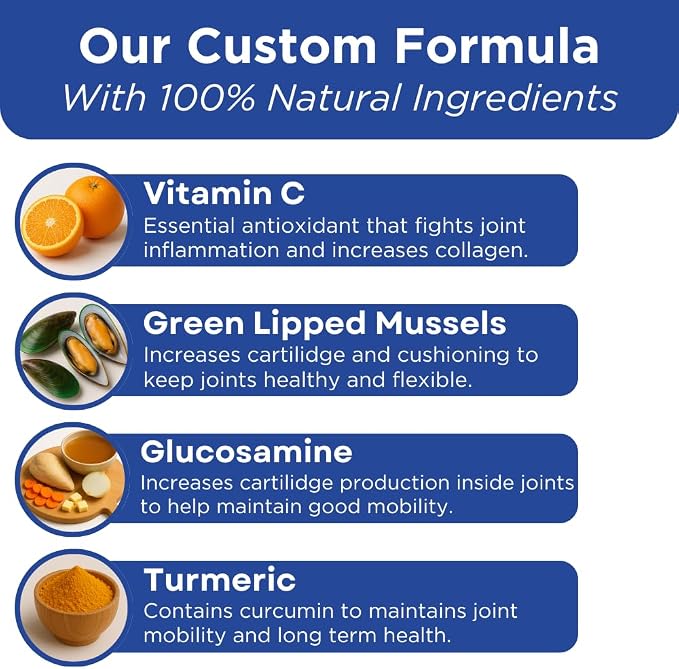 Our Custom Formula
With 100% Natural Ingredients

Vitamin C
Essential antioxidant that fights joint inflammation and increases collagen.

Green Lipped Mussels
Increases cartilidge and cushioning to keep joints healthy and flexible.

Glucosamine
Increases cartilidge production inside joints to help maintain good mobility.

Turmeric
Contains curcumin to maintains joint mobility and long term health.